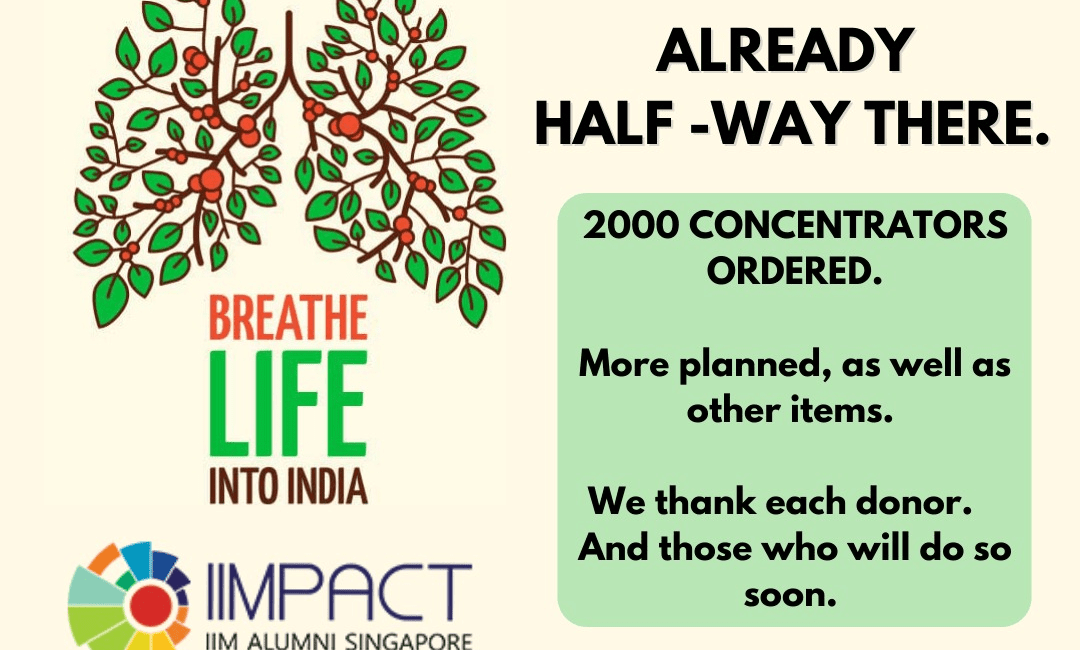 BREATHE
LIFE
INTO INDIA

IIMPACT
IIM ALUMNI SINGAPORE

ALREADY
HALF -WAY THERE.

2000 CONCENTRATORS ORDERED.

More planned, as well as other items.

We thank each donor. And those who will do so soon.